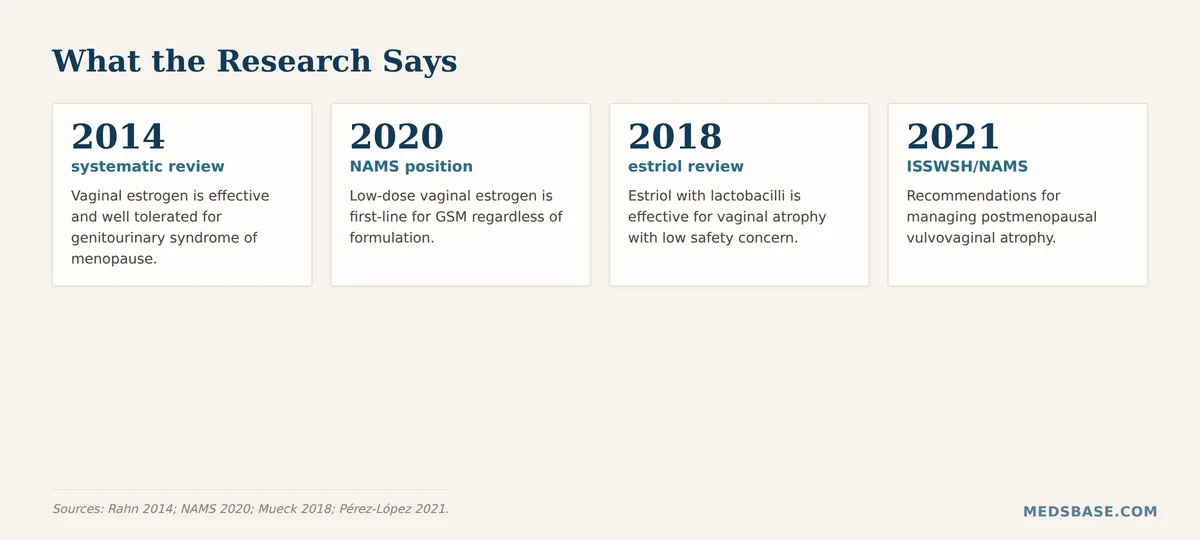 What the Research Says

2014
systematic review
Vaginal estrogen is effective and well tolerated for genitourinary syndrome of menopause.

2020
NAMS position
Low-dose vaginal estrogen is first-line for GSM regardless of formulation.

2018
estriol review
Estriol with lactobacilli is effective for vaginal atrophy with low safety concern.

2021
ISSWSH/NAMS
Recommendations for managing postmenopausal vulvovaginal atrophy.

Sources: Rahn 2014; NAMS 2020; Mueck 2018; Pérez-López 2021.

MEDSBASE.COM